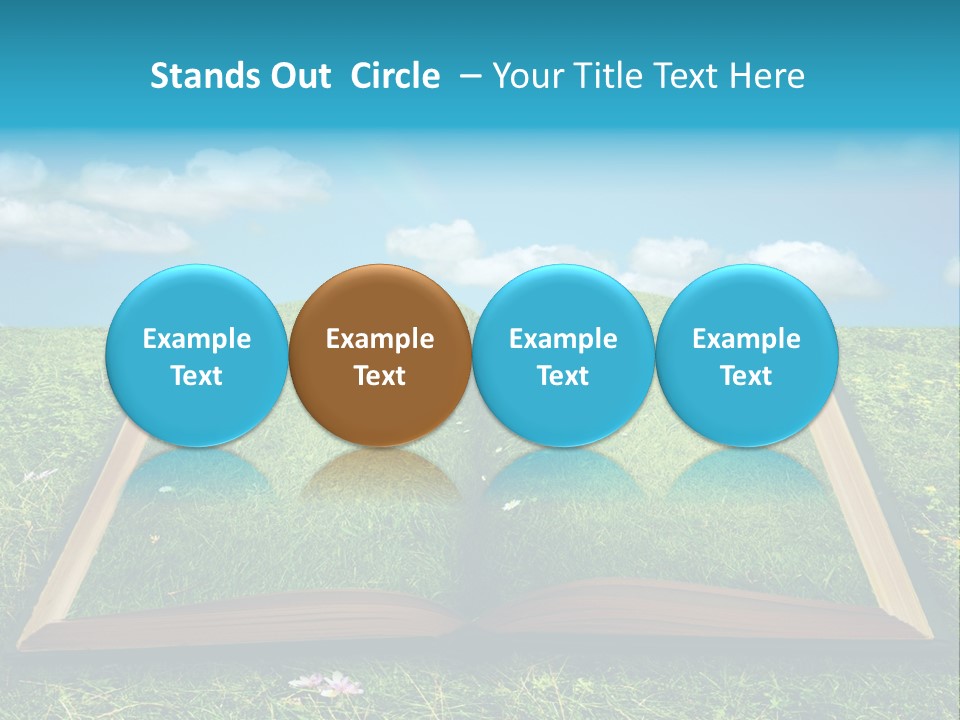 Stands Out Circle – Your Title Text Here

Example Text

Example Text

Example Text

Example Text